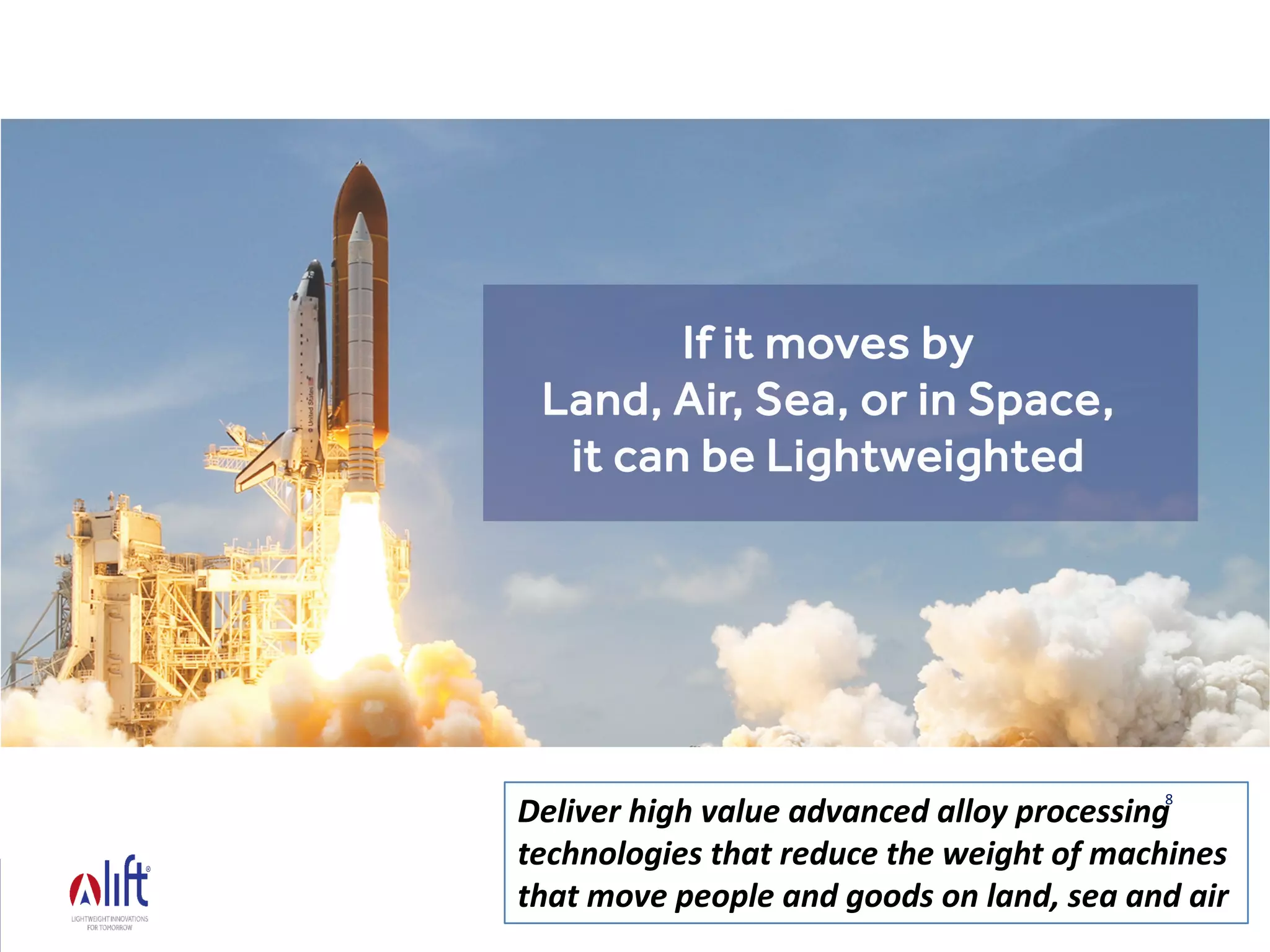 United States

If it moves by
Land, Air, Sea, or in Space,
it can be Lightweighted

8

Deliver high value advanced alloy processing technologies that reduce the weight of machines that move people and goods on land, sea and air

lift®
LIGHTWEIGHT INNOVATIONS FOR TOMORROW